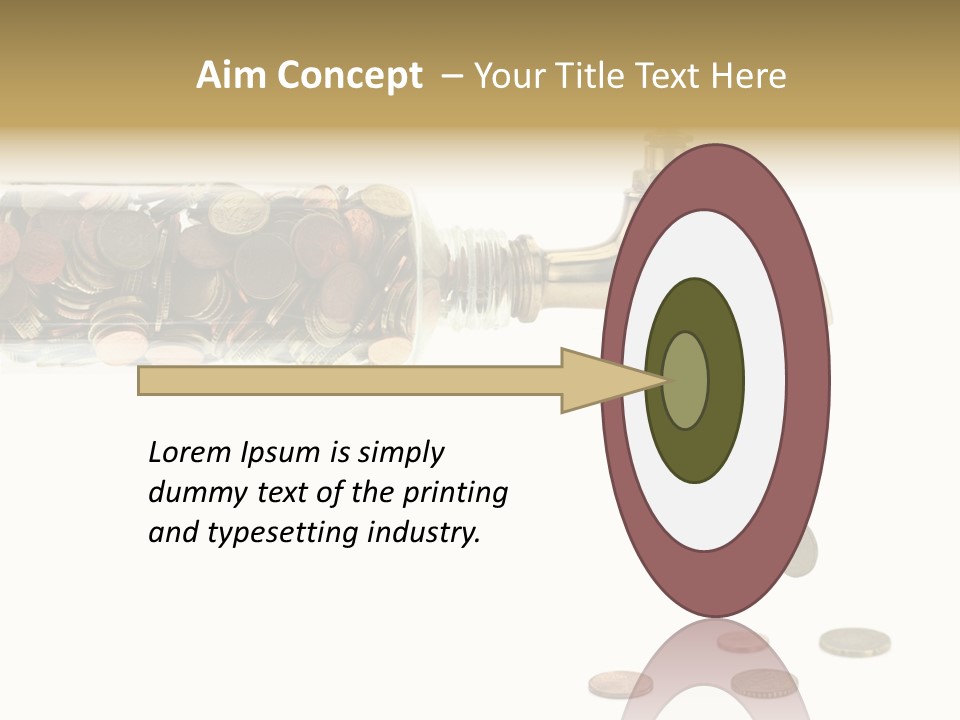 Aim Concept – Your Title Text Here

Lorem Ipsum is simply dummy text of the printing and typesetting industry.